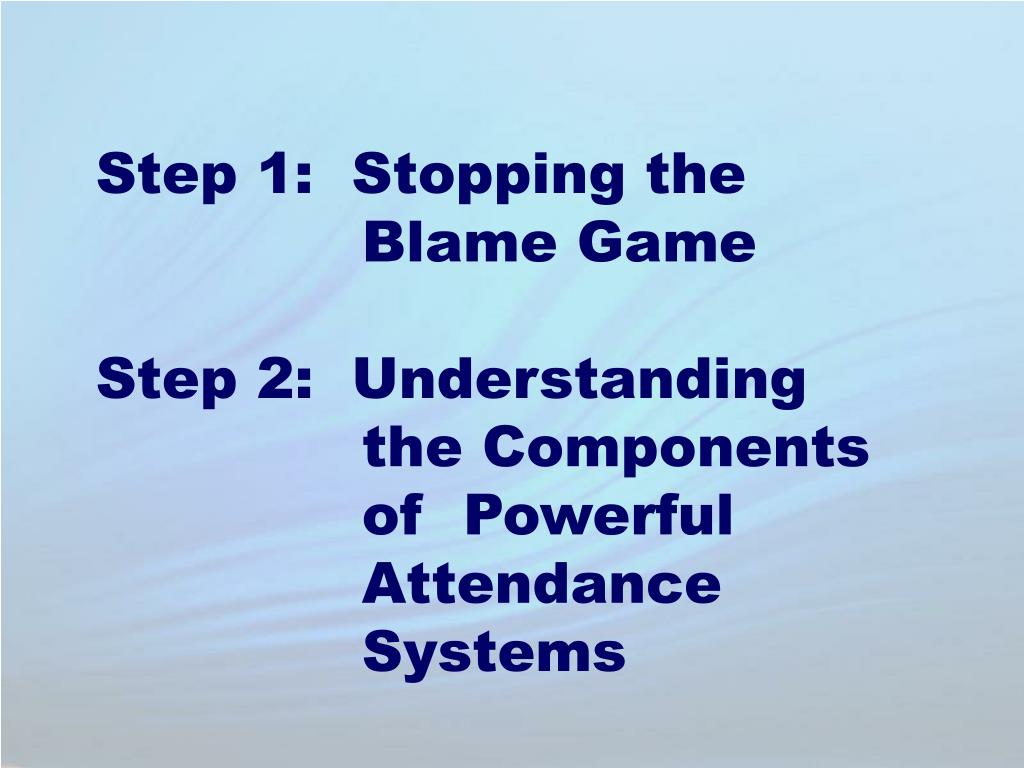 Step 1: Stopping the Blame Game

Step 2: Understanding the Components of Powerful Attendance Systems